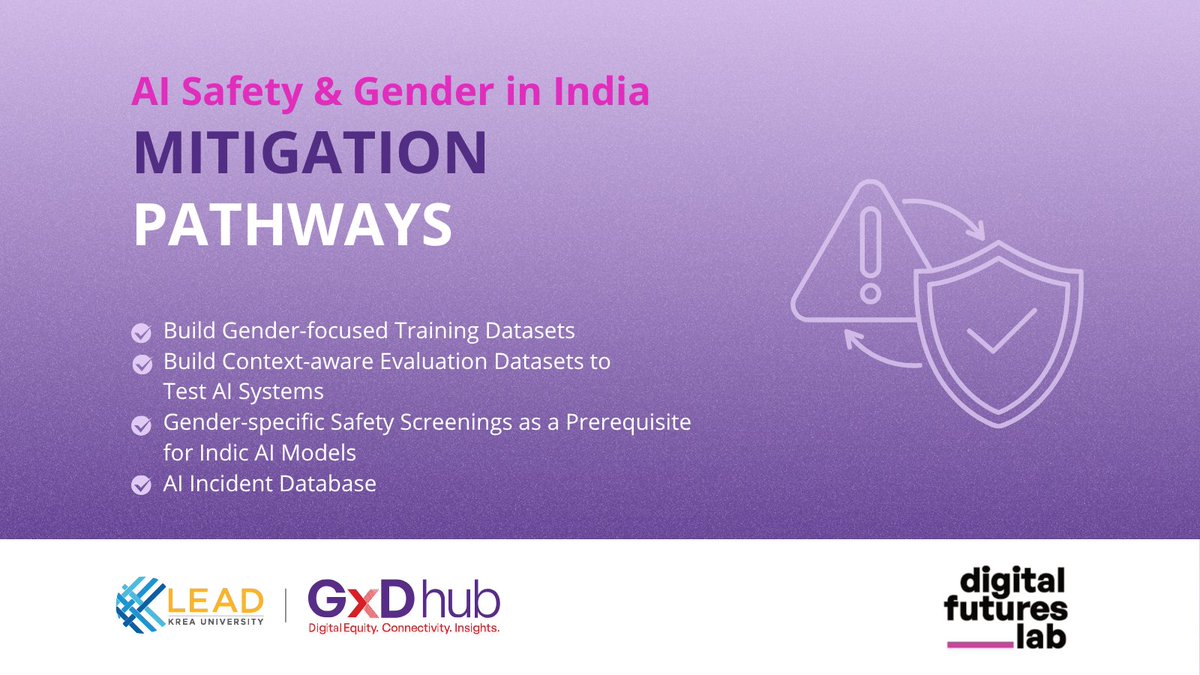 AI Safety & Gender in India
MITIGATION
PATHWAYS

Build Gender-focused Training Datasets
Build Context-aware Evaluation Datasets to Test AI Systems
Gender-specific Safety Screenings as a Prerequisite for Indic AI Models
AI Incident Database

LEAD
KREA UNIVERSITY

GxD hub
Digital Equity. Connectivity. Insights.

digital
futures
lab